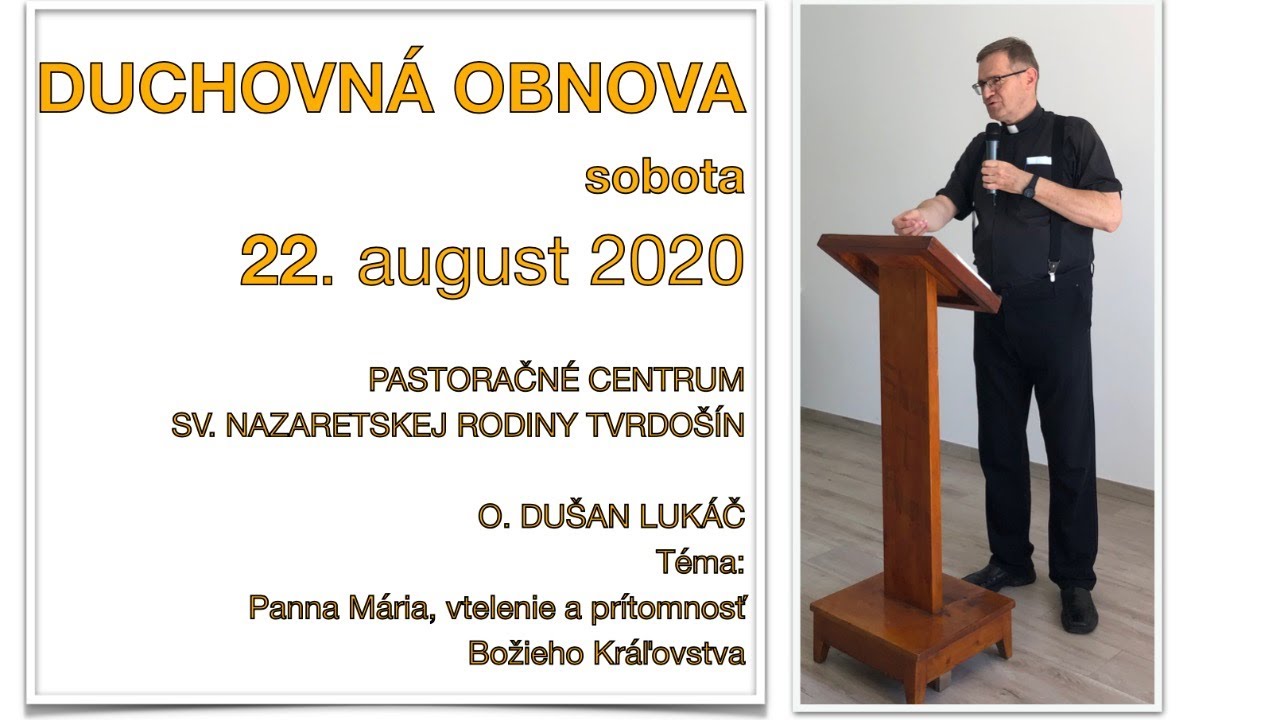 DUCHOVNÁ OBNOVA

sobota

22. august 2020

PASTORAČNÉ CENTRUM
SV. NAZARETSKEJ RODINY TVRDOŠÍN

O. DUŠAN LUKÁČ
Téma:
Panna Mária, vtelenie a prítomnosť Božieho Kráľovstva